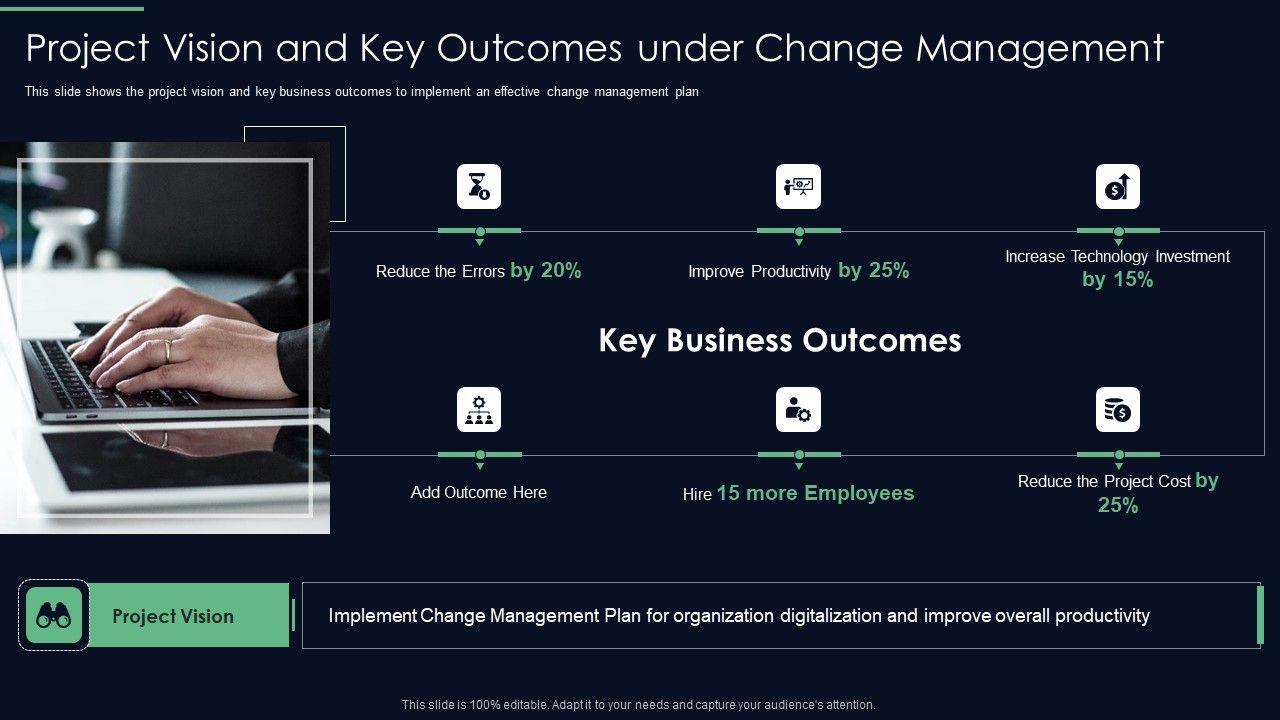 Project Vision and Key Outcomes under Change Management

This slide shows the project vision and key business outcomes to implement an effective change management plan

Reduce the Errors by 20%

Improve Productivity by 25%

Increase Technology Investment by 15%

Key Business Outcomes

Add Outcome Here

Hire 15 more Employees

Reduce the Project Cost by 25%

Project Vision

Implement Change Management Plan for organization digitalization and improve overall productivity

This slide is 100% editable. Adapt it to your needs and capture your audience's attention.